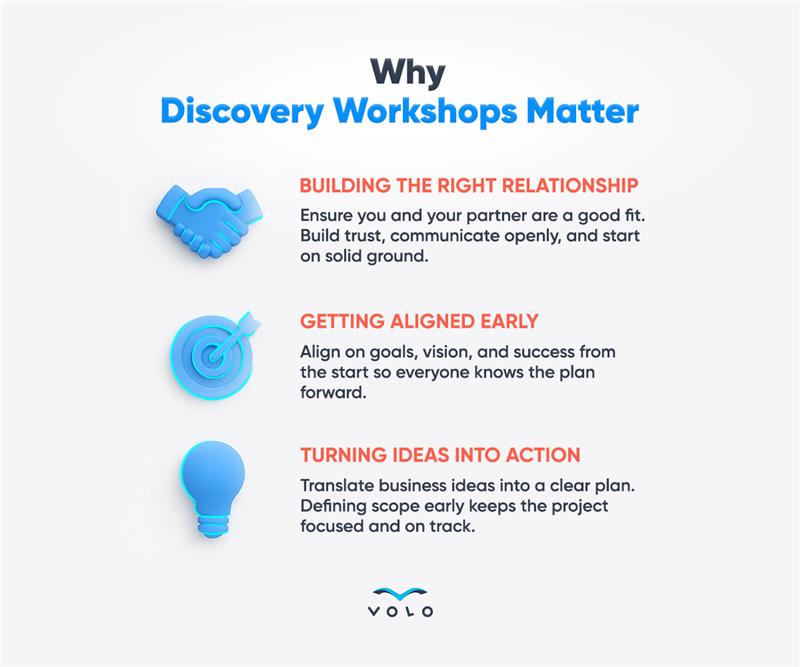 Why
Discovery Workshops Matter

BUILDING THE RIGHT RELATIONSHIP
Ensure you and your partner are a good fit. Build trust, communicate openly, and start on solid ground.

GETTING ALIGNED EARLY
Align on goals, vision, and success from the start so everyone knows the plan forward.

TURNING IDEAS INTO ACTION
Translate business ideas into a clear plan. Defining scope early keeps the project focused and on track.

VOLO